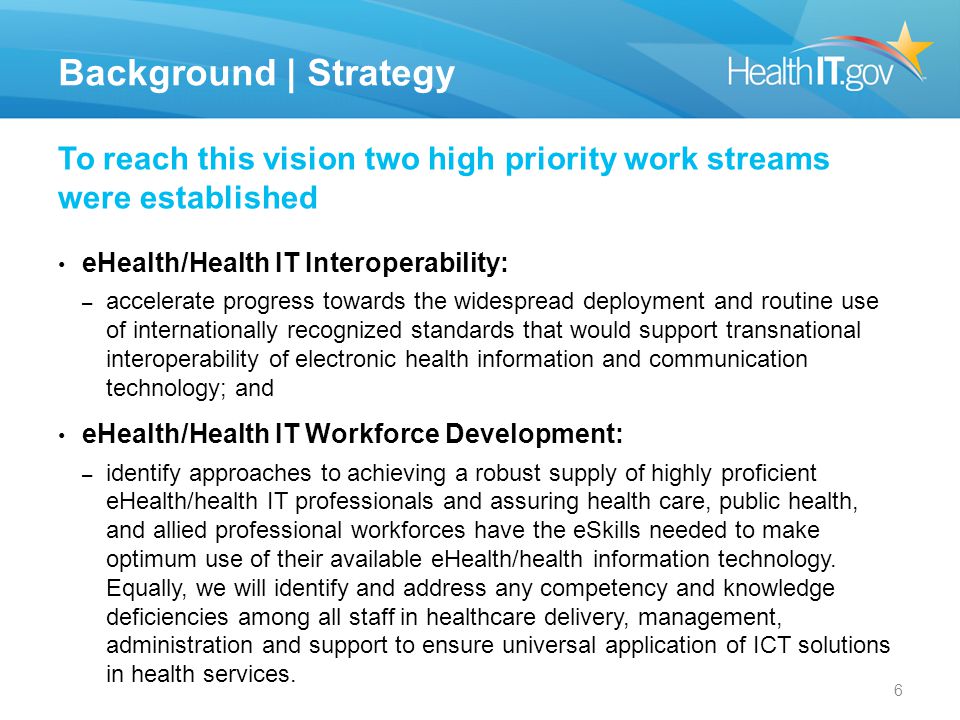 Background | Strategy

HealthIT.gov

To reach this vision two high priority work streams were established

• eHealth/Health IT Interoperability:

– accelerate progress towards the widespread deployment and routine use of internationally recognized standards that would support transnational interoperability of electronic health information and communication technology; and

• eHealth/Health IT Workforce Development:

– identify approaches to achieving a robust supply of highly proficient eHealth/health IT professionals and assuring health care, public health, and allied professional workforces have the eSkills needed to make optimum use of their available eHealth/health information technology. Equally, we will identify and address any competency and knowledge deficiencies among all staff in healthcare delivery, management, administration and support to ensure universal application of ICT solutions in health services.

6